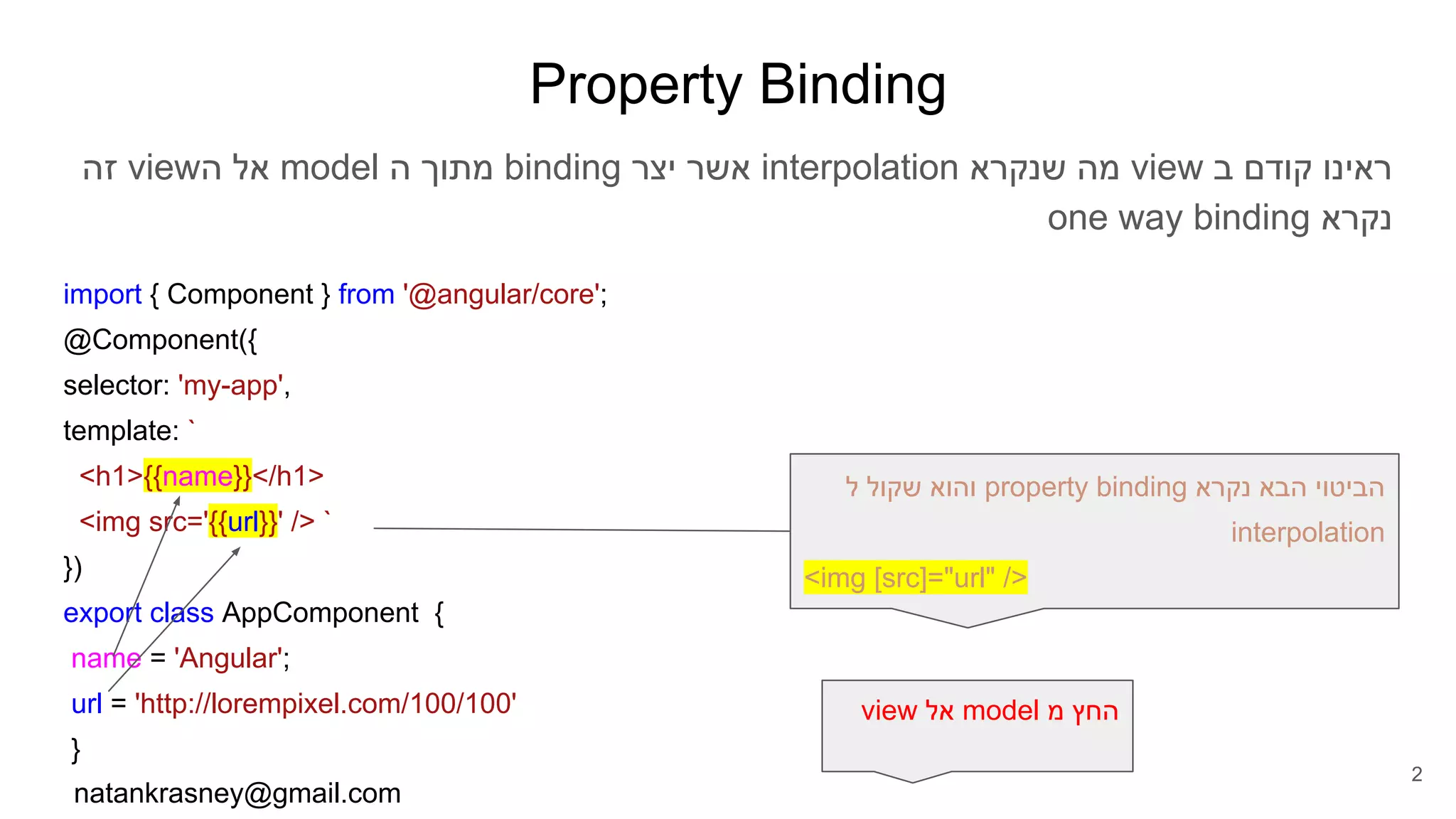 Property Binding

ראינו קודם ב view מה שנקרא interpolation אשר יצר binding מתוך ה model אל הview זה נקרא one way binding

import { Component } from '@angular/core';
@Component({
selector: 'my-app',
template: `
<h1>{{name}}</h1>
<img src='{{url}}' /> `
})
export class AppComponent {
name = 'Angular';
url = 'http://lorempixel.com/100/100'
}
natankrasney@gmail.com

הביטוי הבא נקרא property binding והוא שקול ל interpolation
<img [src]="url" />

החץ מ model אל view

2